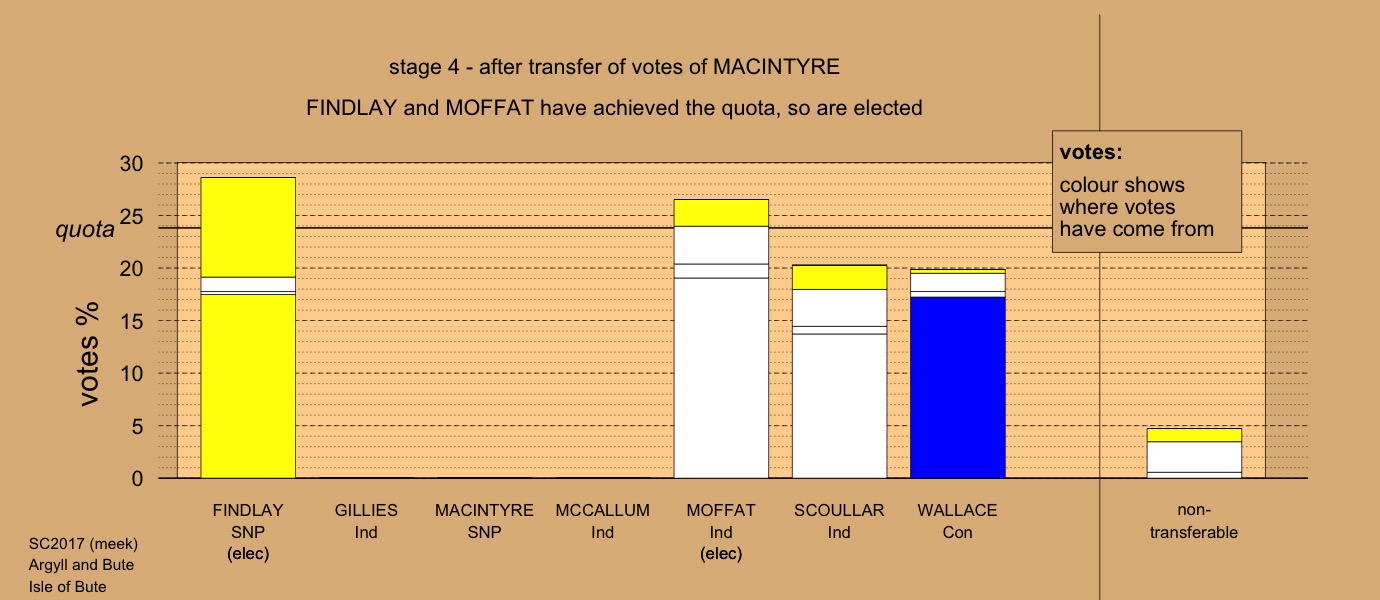 stage 4 - after transfer of votes of MACINTYRE

FINDLAY and MOFFAT have achieved the quota, so are elected

votes:
colour shows where votes have come from

30
25
quota
20
15
10
5
0

votes %

FINDLAY SNP (elec)

GILLIES Ind

MACINTYRE SNP

MCCALLUM Ind

MOFFAT Ind (elec)

SCOULLAR Ind

WALLACE Con

non-transferable

SC2017 (meek)
Argyll and Bute
Isle of Bute